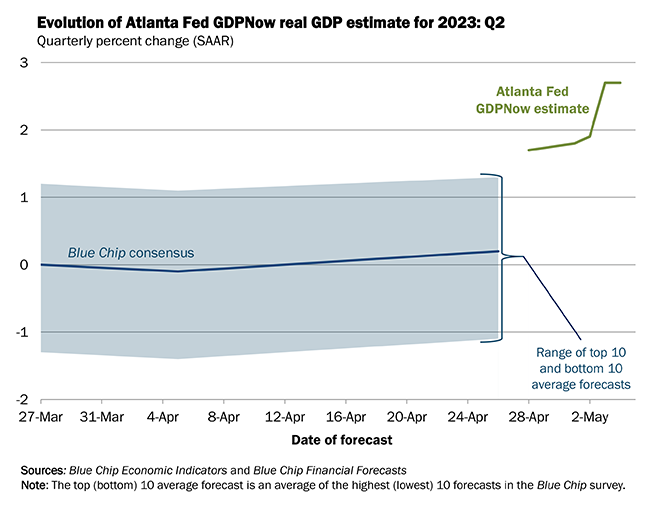 Evolution of Atlanta Fed GDPNow real GDP estimate for 2023: Q2
Quarterly percent change (SAAR)

3
2
1
0
-1
-2

Atlanta Fed GDPNow estimate

Blue Chip consensus

Range of top 10 and bottom 10 average forecasts

27-Mar 31-Mar 4-Apr 8-Apr 12-Apr 16-Apr 20-Apr 24-Apr 28-Apr 2-May

Date of forecast

Sources: Blue Chip Economic Indicators and Blue Chip Financial Forecasts
Note: The top (bottom) 10 average forecast is an average of the highest (lowest) 10 forecasts in the Blue Chip survey.